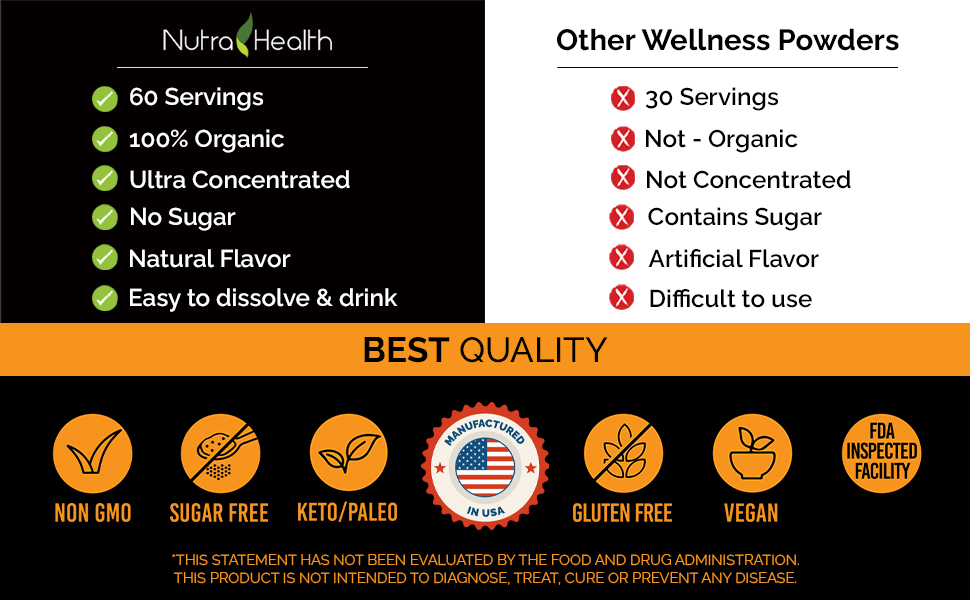 Nutra Health

60 Servings
100% Organic
Ultra Concentrated
No Sugar
Natural Flavor
Easy to dissolve & drink

Other Wellness Powders

30 Servings
Not - Organic
Not Concentrated
Contains Sugar
Artificial Flavor
Difficult to use

BEST QUALITY

NON GMO
SUGAR FREE
KETO/PALEO
MANUFACTURED IN USA
GLUTEN FREE
VEGAN
FDA INSPECTED FACILITY

*THIS STATEMENT HAS NOT BEEN EVALUATED BY THE FOOD AND DRUG ADMINISTRATION. THIS PRODUCT IS NOT INTENDED TO DIAGNOSE, TREAT, CURE OR PREVENT ANY DISEASE.